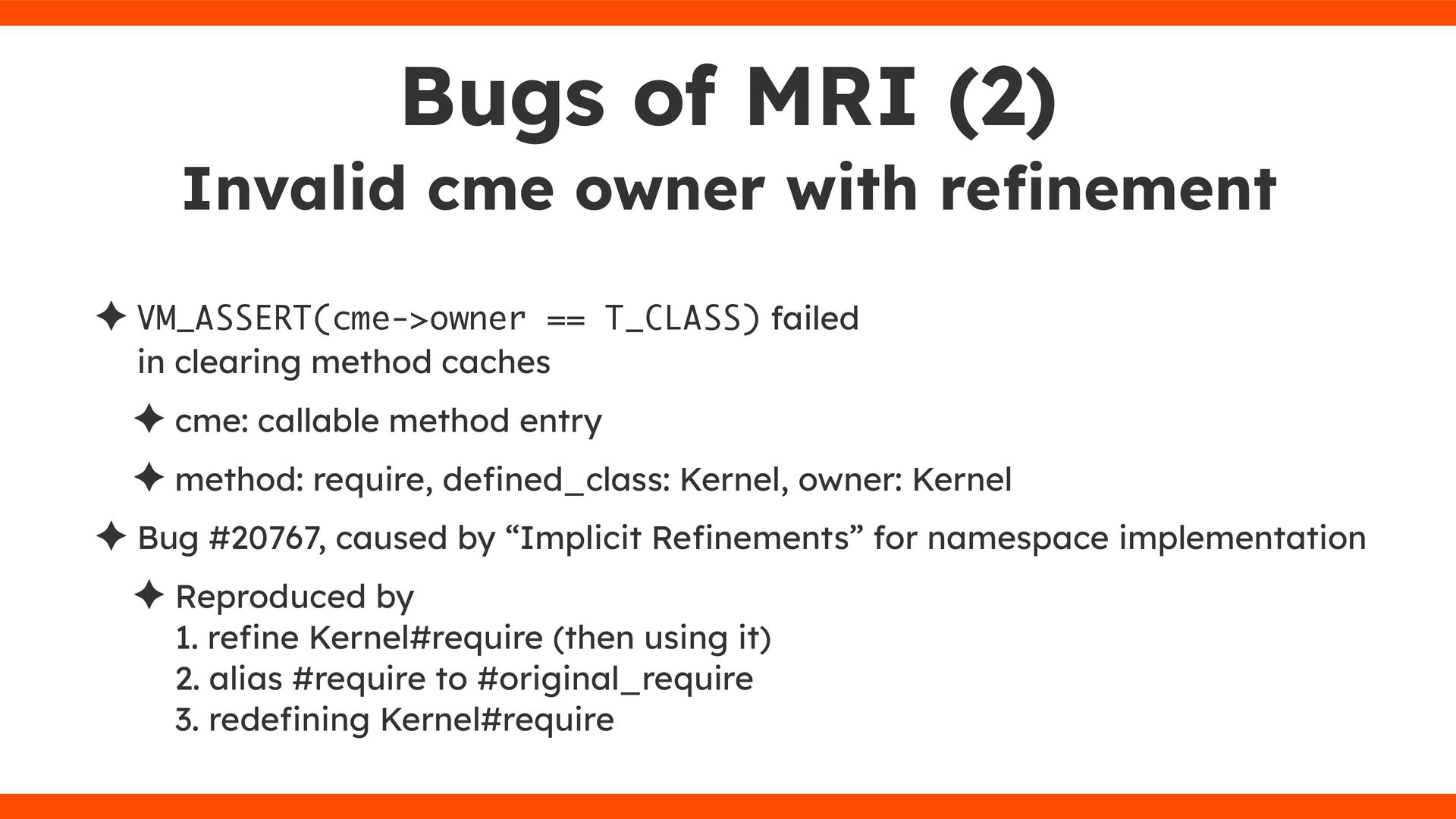 Bugs of MRI (2)

Invalid cme owner with refinement

✦ VM_ASSERT(cme->owner == T_CLASS) failed in clearing method caches

✦ cme: callable method entry

✦ method: require, defined_class: Kernel, owner: Kernel

✦ Bug #20767, caused by “Implicit Refinements” for namespace implementation

✦ Reproduced by
1. refine Kernel#require (then using it)
2. alias #require to #original_require
3. redefining Kernel#require